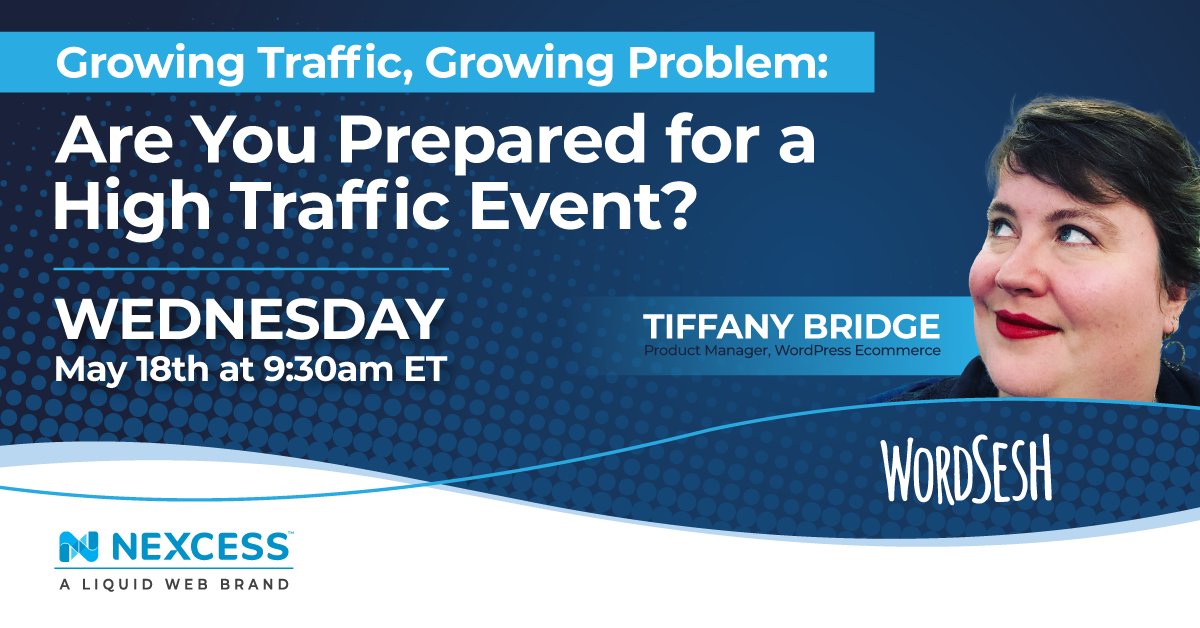 Growing Traffic, Growing Problem:

Are You Prepared for a High Traffic Event?

WEDNESDAY
May 18th at 9:30am ET

TIFFANY BRIDGE
Product Manager, WordPress Ecommerce

WORDSESH

NEXCESS™
A LIQUID WEB BRAND